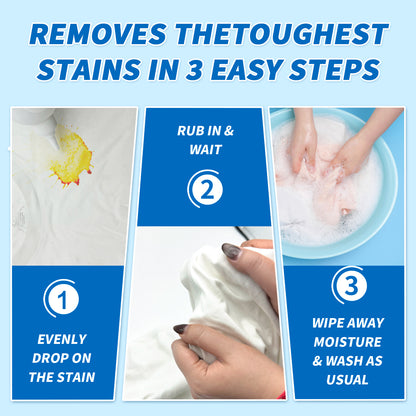 REMOVES THETOUGHEST STAINS IN 3 EASY STEPS

1

EVENLY DROP ON THE STAIN

RUB IN & WAIT

2

3

WIPE AWAY MOISTURE & WASH AS USUAL